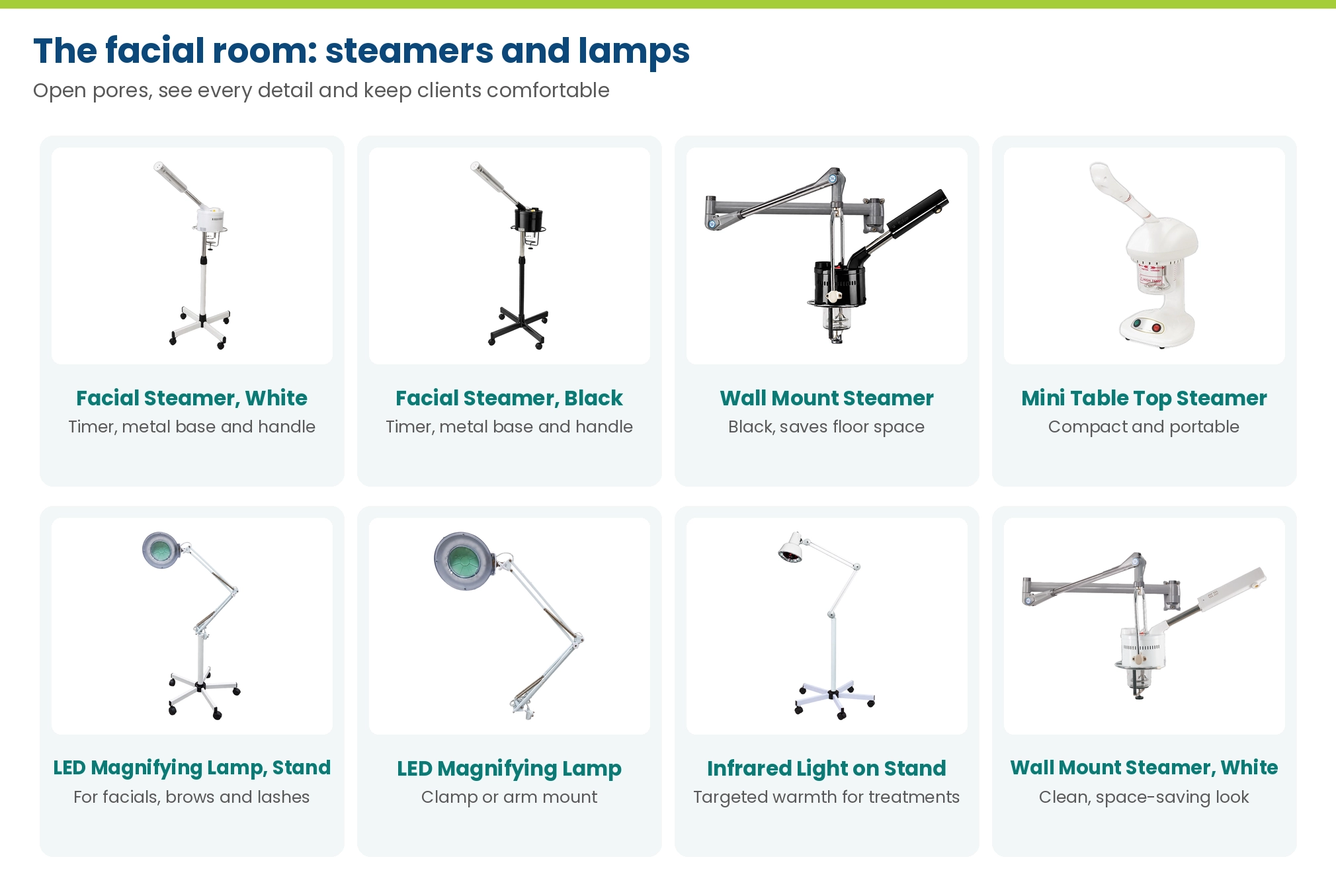 The facial room: steamers and lamps

Open pores, see every detail and keep clients comfortable

Facial Steamer, White

Timer, metal base and handle

Facial Steamer, Black

Timer, metal base and handle

Wall Mount Steamer

Black, saves floor space

Mini Table Top Steamer

Compact and portable

LED Magnifying Lamp, Stand

For facials, brows and lashes

LED Magnifying Lamp

Clamp or arm mount

Infrared Light on Stand

Targeted warmth for treatments

Wall Mount Steamer, White

Clean, space-saving look